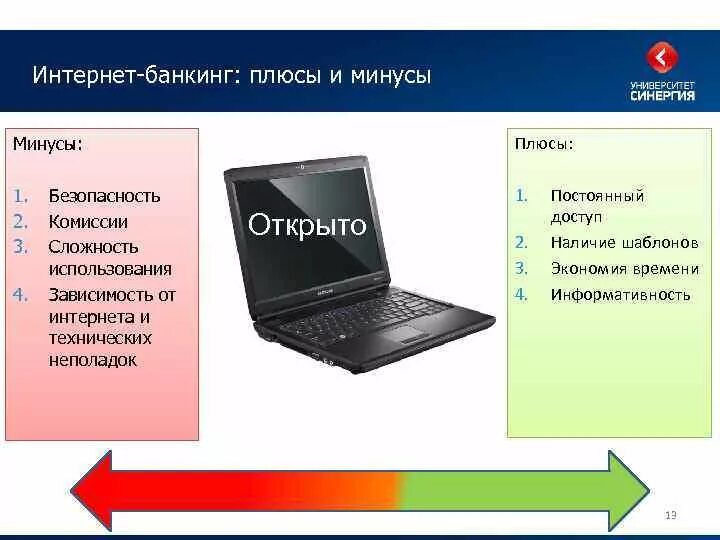 Интернет-банкинг: плюсы и минусы

УНИВЕРСИТЕТ СИНЕРГИЯ

Минусы:

1. Безопасность
2. Комиссии
3. Сложность использования
4. Зависимость от интернета и технических неполадок

Открыто

Плюсы:

1. Постоянный доступ
2. Наличие шаблонов
3. Экономия времени
4. Информативность

13